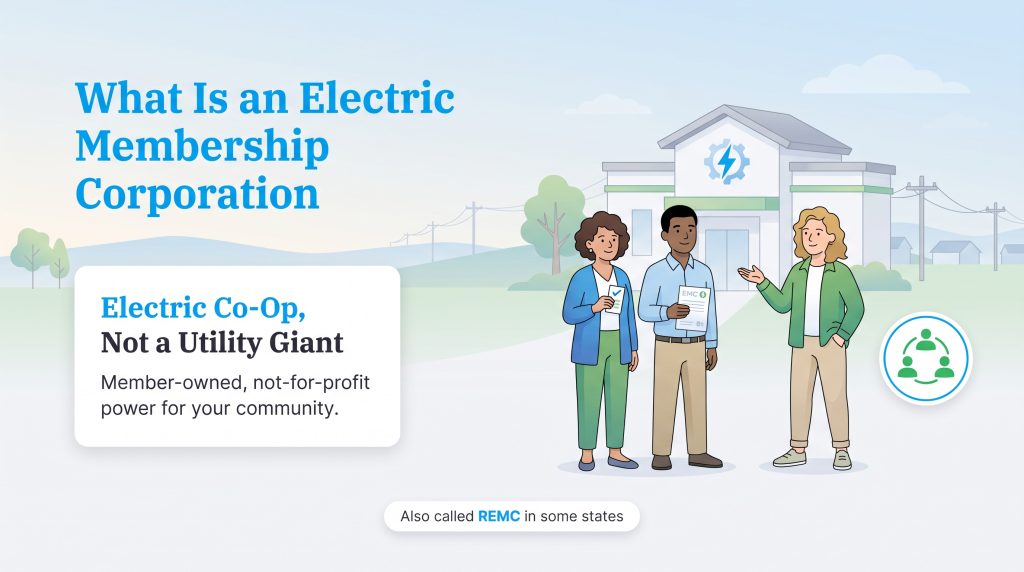 What Is an Electric Membership Corporation

Electric Co-Op, Not a Utility Giant

Member-owned, not-for-profit power for your community.

EMC

Also called REMC in some states